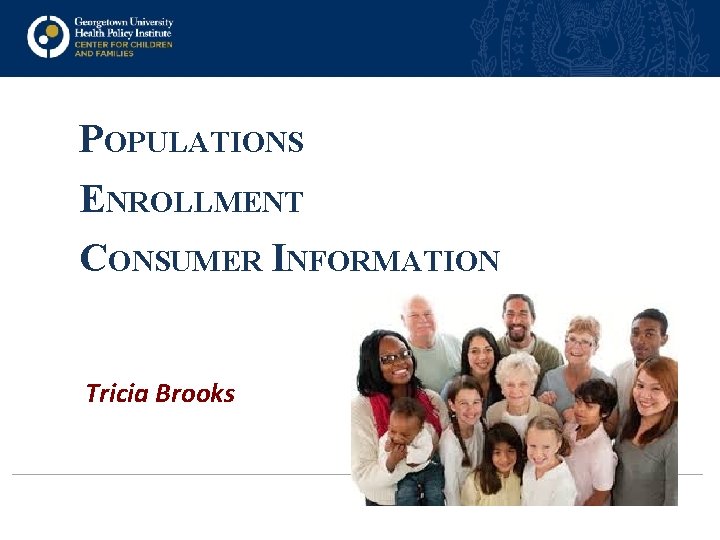 Georgetown University
Health Policy Institute
CENTER FOR CHILDREN
AND FAMILIES

POPULATIONS

ENROLLMENT

CONSUMER INFORMATION

Tricia Brooks